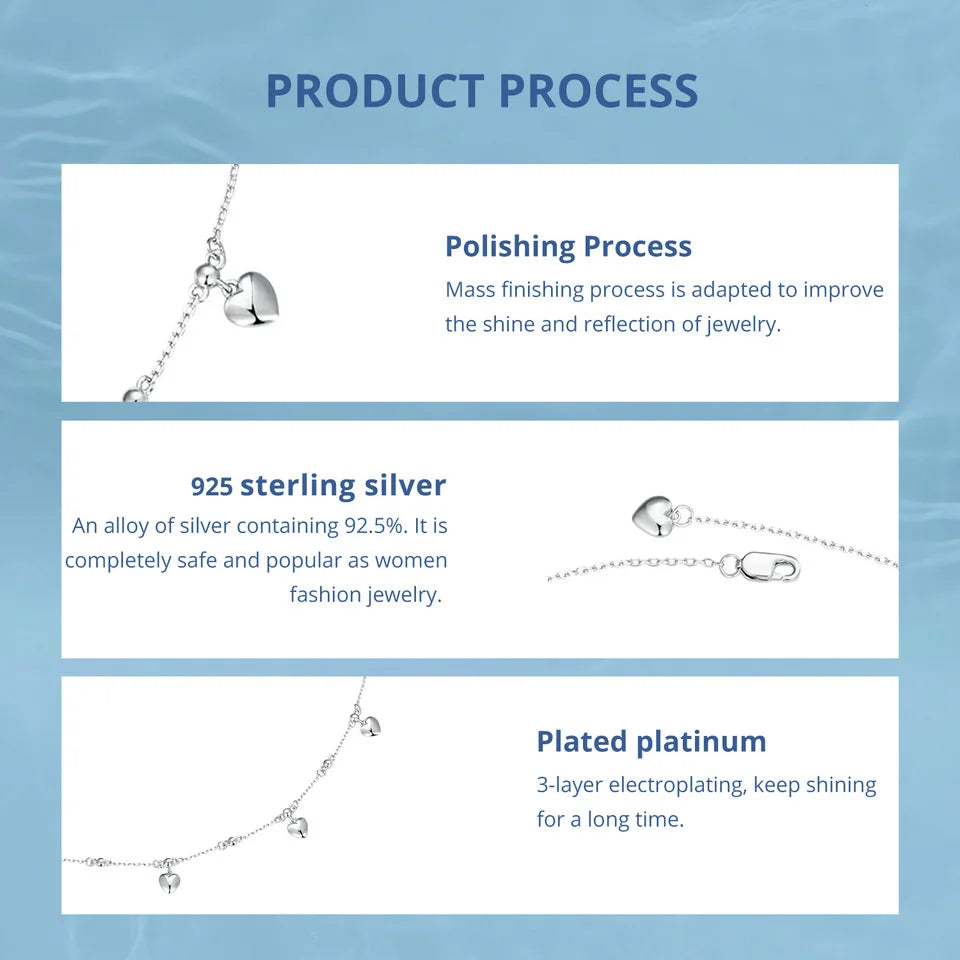 PRODUCT PROCESS

Polishing Process
Mass finishing process is adapted to improve the shine and reflection of jewelry.

925 sterling silver
An alloy of silver containing 92.5%. It is completely safe and popular as women fashion jewelry.

Plated platinum
3-layer electroplating, keep shining for a long time.